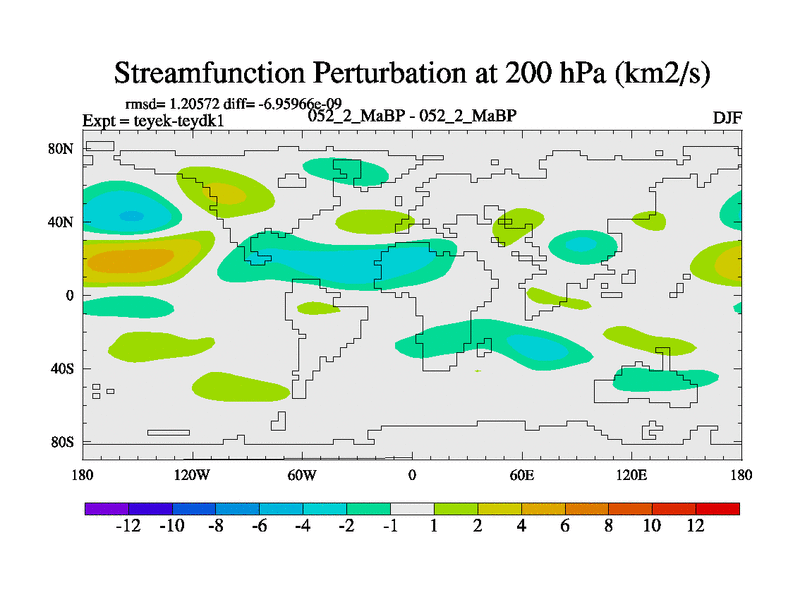 Streamfunction Perturbation at 200 hPa (km2/s)

rmsd= 1.20572 diff= -6.95966e-09
Expt = teyek-teydk1
052_2_MaBP - 052_2_MaBP
DJF

80N
40N
0
40S
80S

180
120W
60W
0
60E
120E
180

-12 -10 -8 -6 -4 -2 -1 1 2 4 6 8 10 12